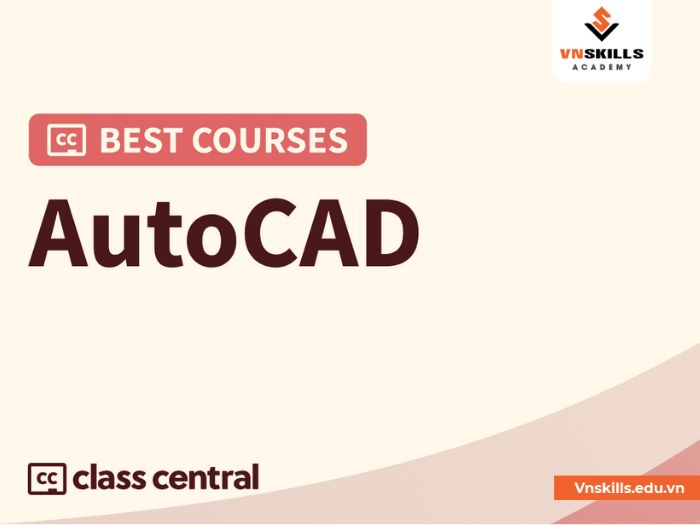 VNSKILLS
ACADEMY

CC BEST COURSES

AutoCAD

CC class central

Vnskills.edu.vn